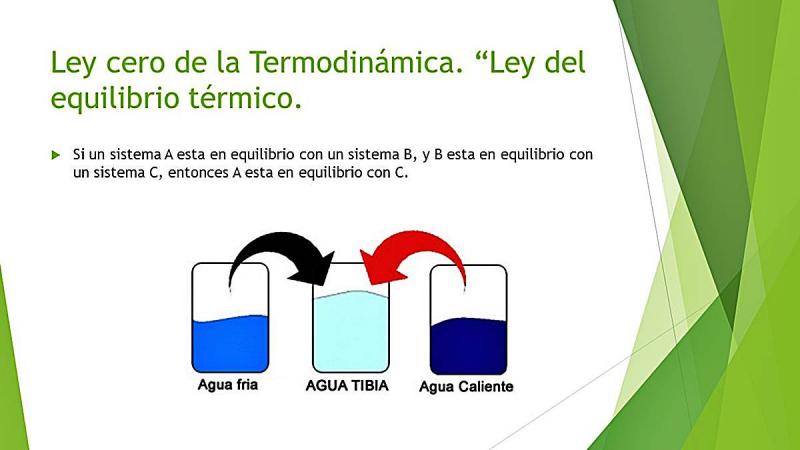 Ley cero de la Termodinámica. “Ley del equilibrio térmico.

Si un sistema A esta en equilibrio con un sistema B, y B esta en equilibrio con un sistema C, entonces A esta en equilibrio con C.

Agua fria

AGUA TIBIA

Agua Caliente